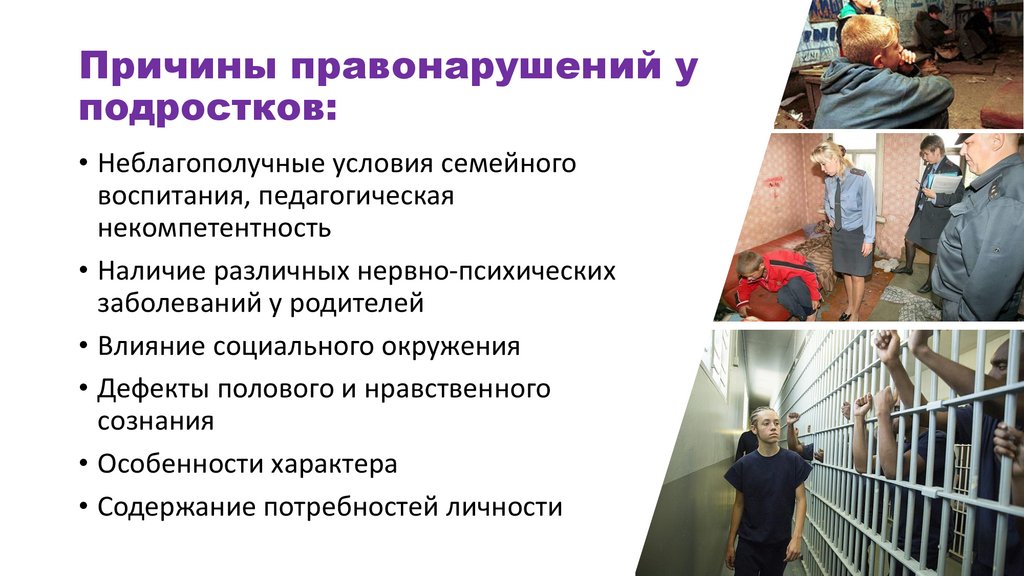 Причины правонарушений у подростков:

• Неблагополучные условия семейного воспитания, педагогическая некомпетентность
• Наличие различных нервно-психических заболеваний у родителей
• Влияние социального окружения
• Дефекты полового и нравственного сознания
• Особенности характера
• Содержание потребностей личности